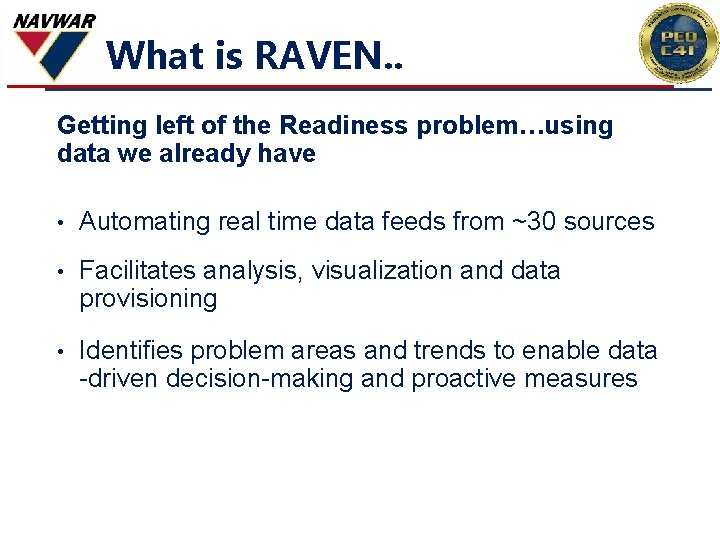 NAVWAR

What is RAVEN..

PEO C4I

Getting left of the Readiness problem…using data we already have

• Automating real time data feeds from ~30 sources

• Facilitates analysis, visualization and data provisioning

• Identifies problem areas and trends to enable data -driven decision-making and proactive measures